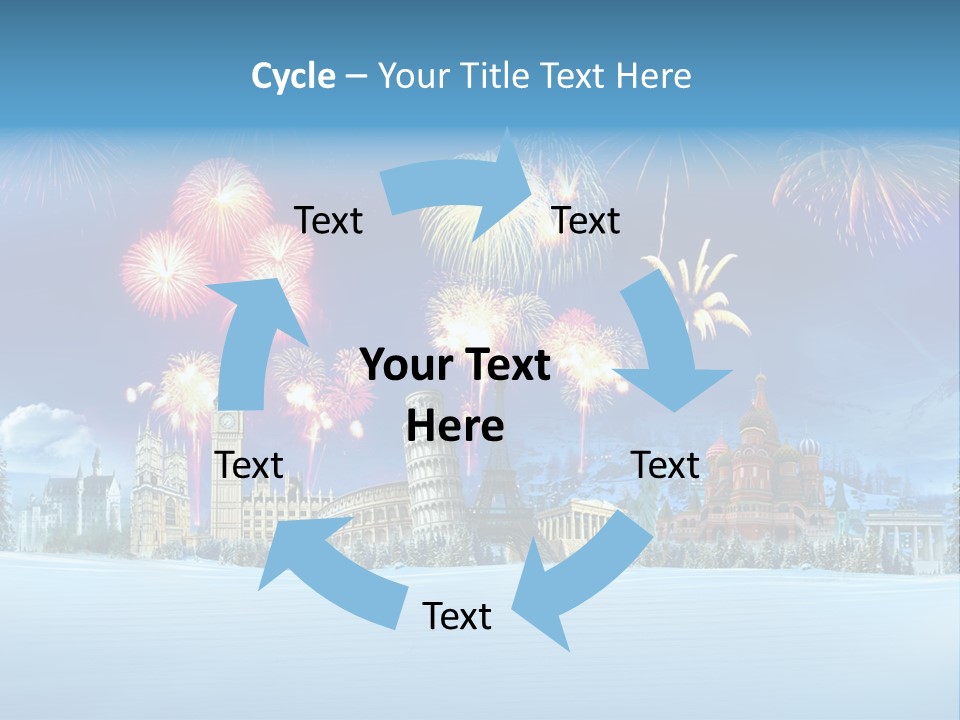 Cycle – Your Title Text Here

Text

Text

Your Text Here

Text

Text

Text